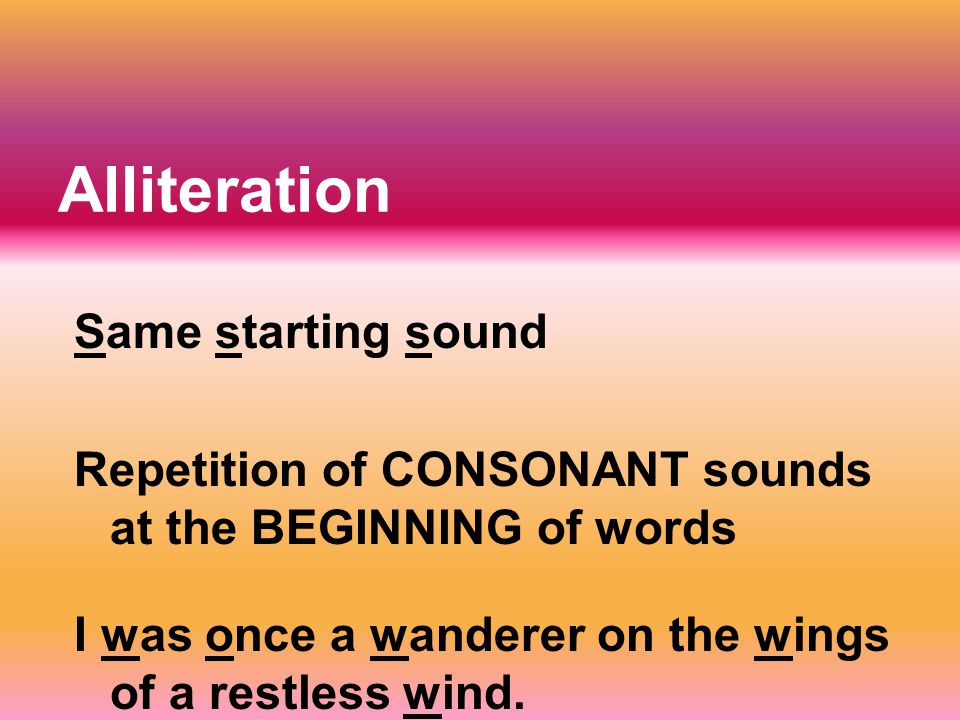 Alliteration

Same starting sound

Repetition of CONSONANT sounds at the BEGINNING of words

I was once a wanderer on the wings of a restless wind.